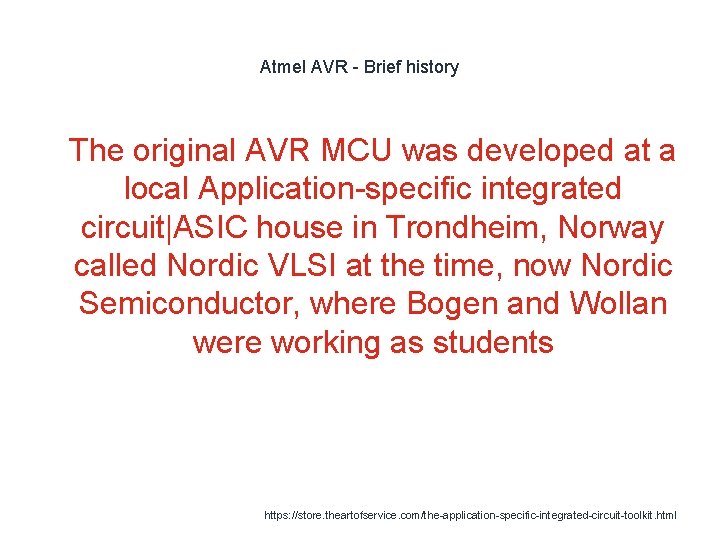 Atmel AVR - Brief history

The original AVR MCU was developed at a local Application-specific integrated circuit|ASIC house in Trondheim, Norway called Nordic VLSI at the time, now Nordic Semiconductor, where Bogen and Wollan were working as students

https://store.theartofservice.com/the-application-specific-integrated-circuit-toolkit.html